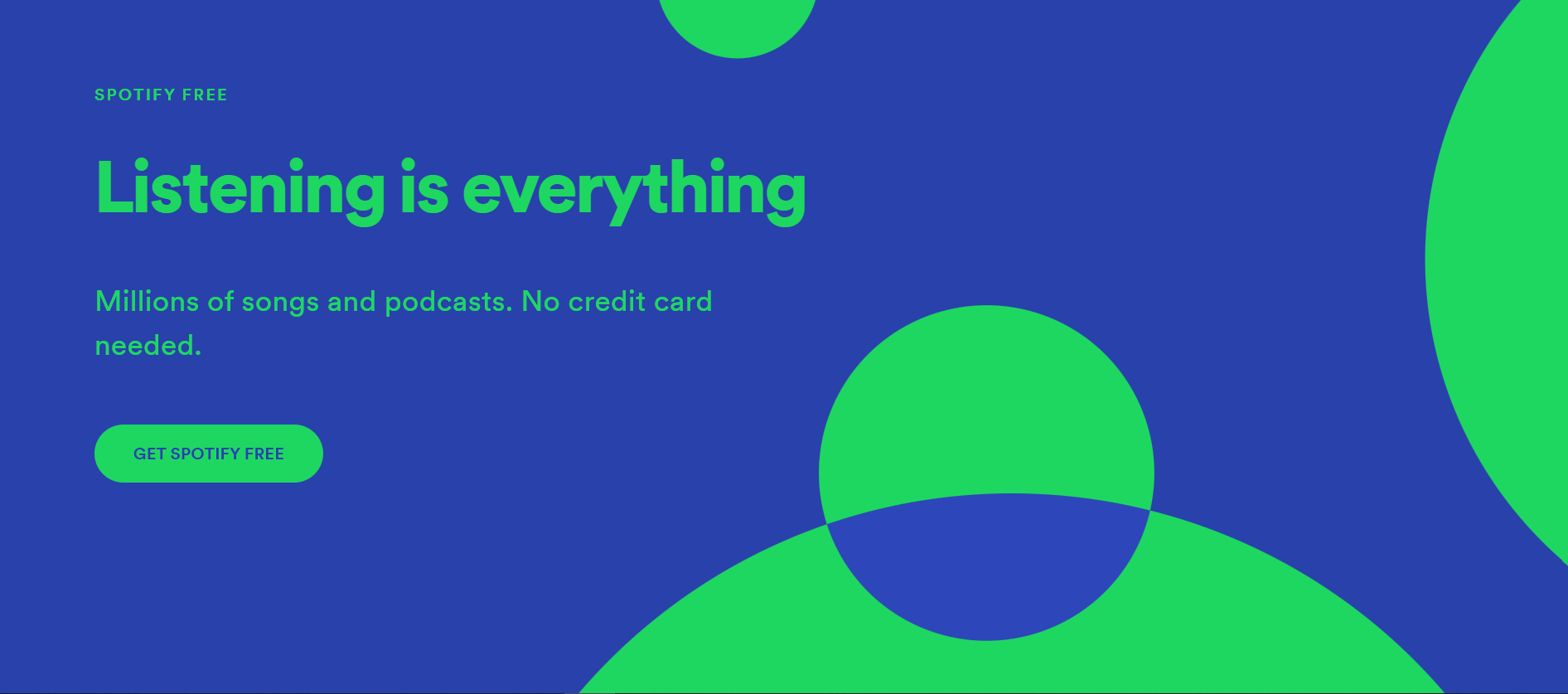 SPOTIFY FREE

Listening is everything

Millions of songs and podcasts. No credit card needed.

GET SPOTIFY FREE